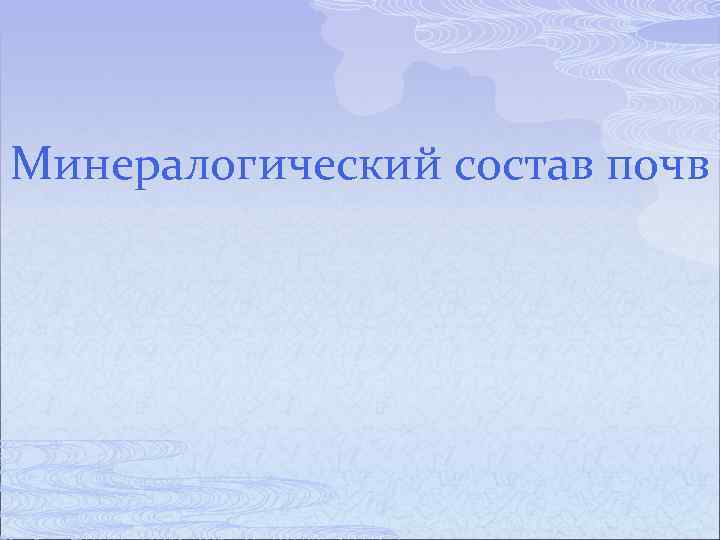 Минералогический состав почв